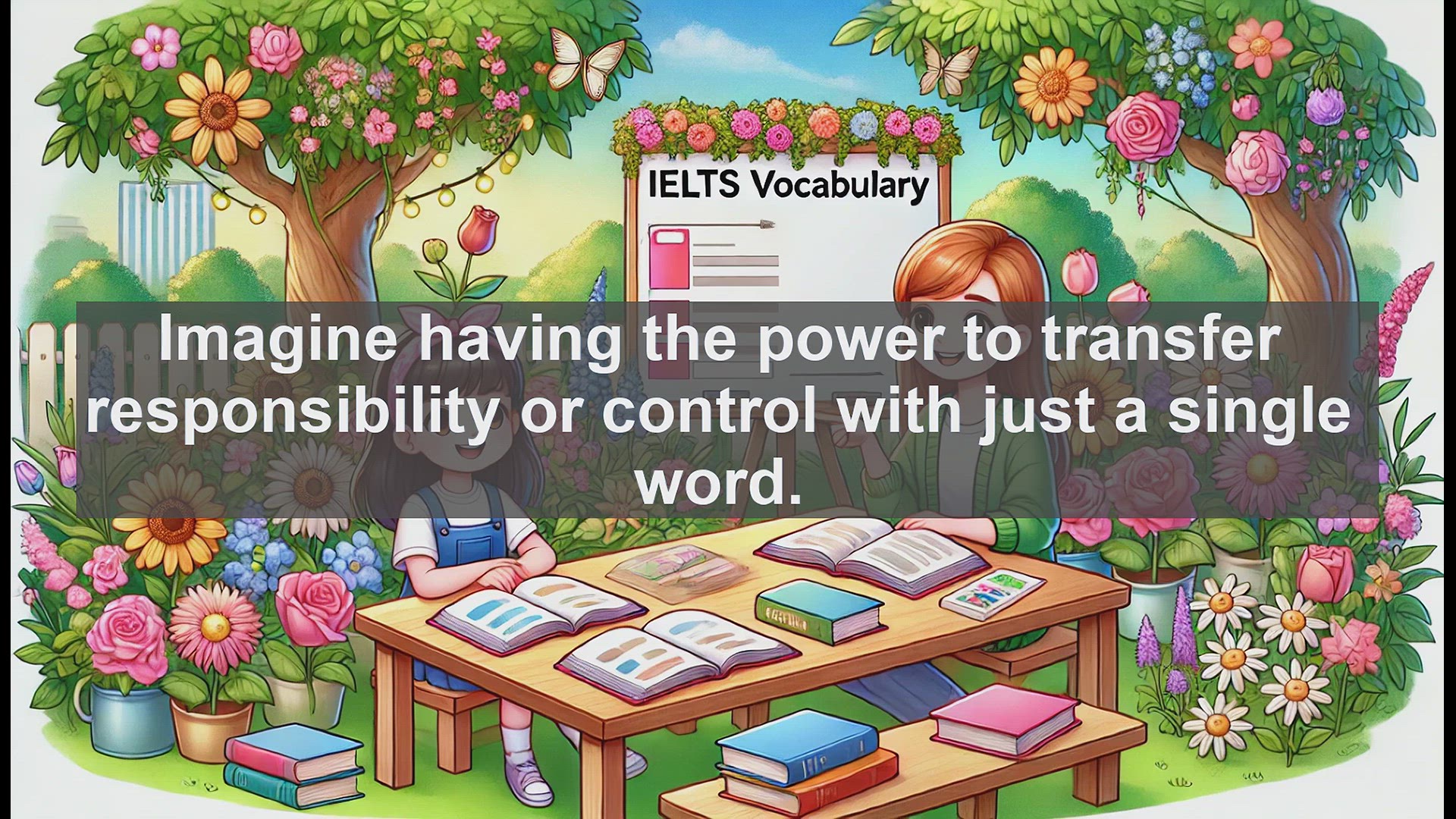 IELTS Vocabulary

Imagine having the power to transfer responsibility or control with just a single word.